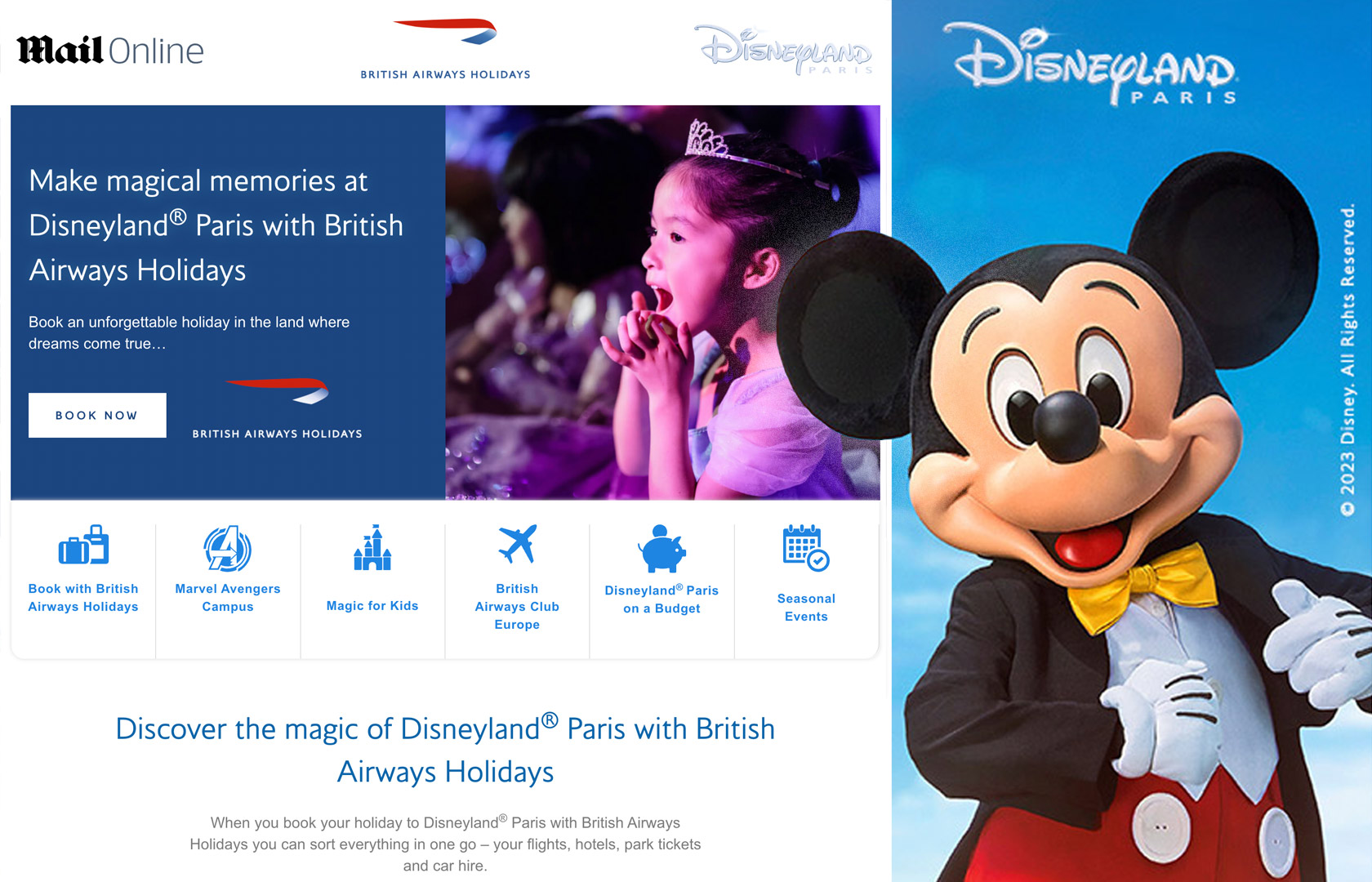 Mail Online

BRITISH AIRWAYS HOLIDAYS

Disneyland PARIS

Make magical memories at Disneyland® Paris with British Airways Holidays

Book an unforgettable holiday in the land where dreams come true…

BOOK NOW

BRITISH AIRWAYS HOLIDAYS

Book with British Airways Holidays

Marvel Avengers Campus

Magic for Kids

British Airways Club Europe

Disneyland® Paris on a Budget

Seasonal Events

Discover the magic of Disneyland® Paris with British Airways Holidays

When you book your holiday to Disneyland® Paris with British Airways Holidays you can sort everything in one go – your flights, hotels, park tickets and car hire.

Disneyland PARIS

© 2023 Disney. All Rights Reserved.